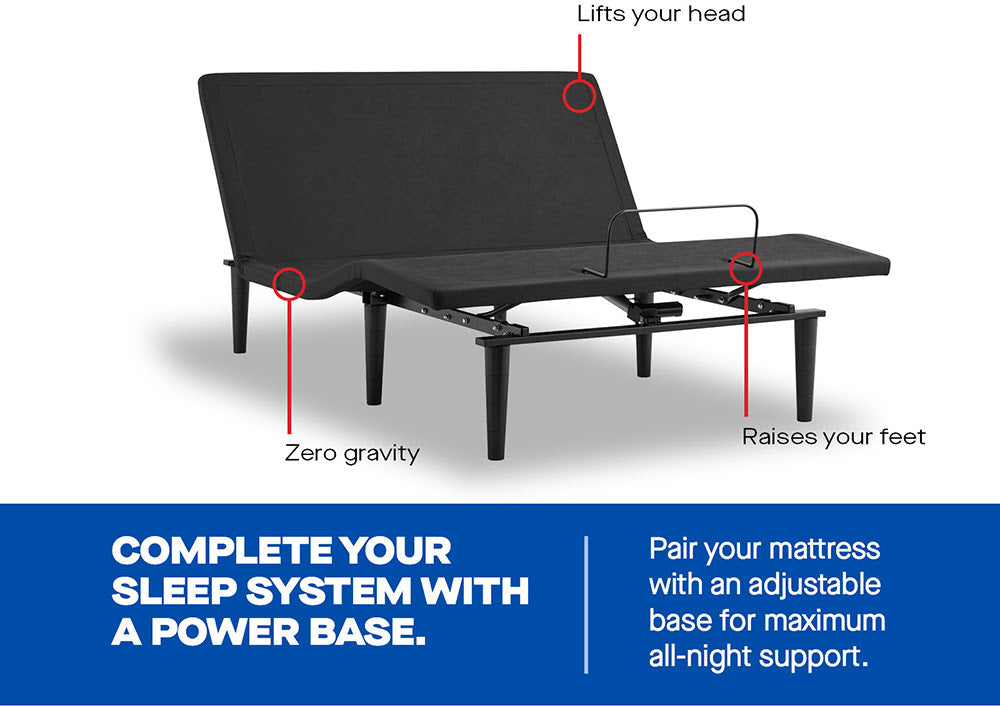 Lifts your head

Zero gravity

Raises your feet

COMPLETE YOUR SLEEP SYSTEM WITH A POWER BASE.

Pair your mattress with an adjustable base for maximum all-night support.